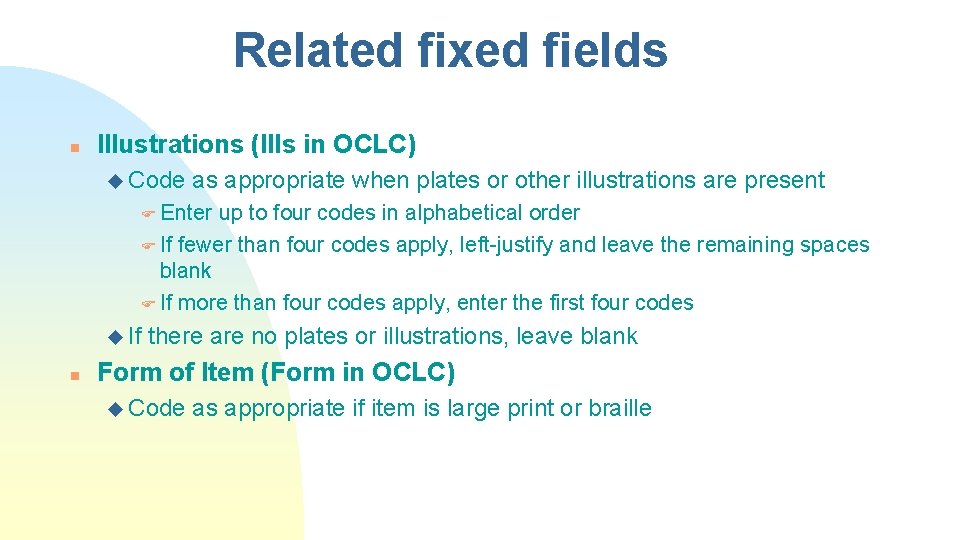 Related fixed fields

Illustrations (Ills in OCLC)

Code as appropriate when plates or other illustrations are present

Enter up to four codes in alphabetical order

If fewer than four codes apply, left-justify and leave the remaining spaces blank

If more than four codes apply, enter the first four codes

If there are no plates or illustrations, leave blank

Form of Item (Form in OCLC)

Code as appropriate if item is large print or braille